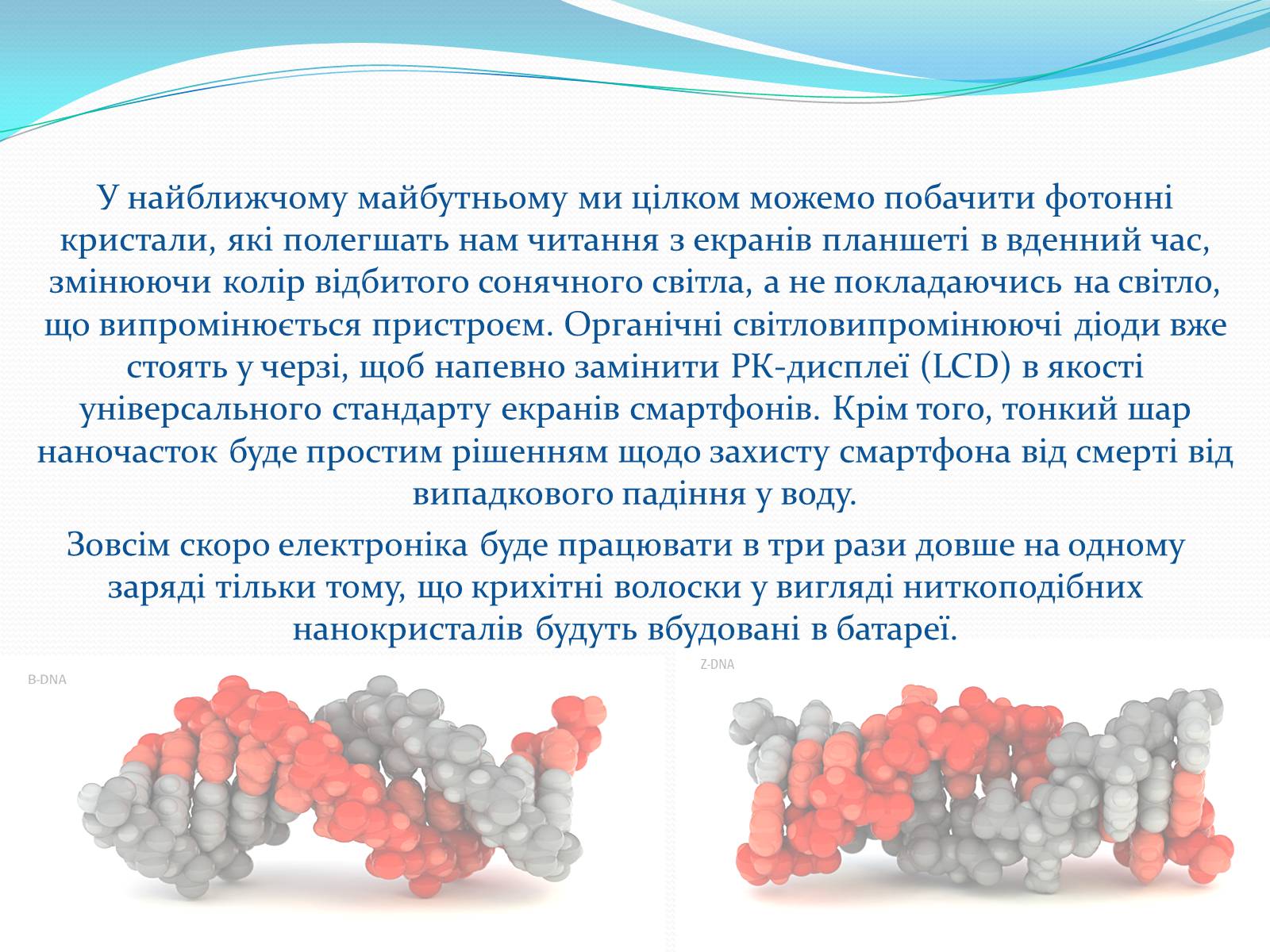 У найближчому майбутньому ми цілком можемо побачити фотонні кристали, які полегшать нам читання з екранів планшеті в вденний час, змінюючи колір відбитого сонячного світла, а не покладаючись на світло, що випромінюється пристроєм. Органічні світловипромінюючі діоди вже стоять у черзі, щоб напевно замінити РК-дисплеї (LCD) в якості універсального стандарту екранів смартфонів. Крім того, тонкий шар наночасток буде простим рішенням щодо захисту смартфона від смерті від випадкового падіння у воду.

Зовсім скоро електроніка буде працювати в три рази довше на одному заряді тільки тому, що крихітні волоски у вигляді ниткоподібних нанокристалів будуть вбудовані в батареї.

B-DNA

Z-DNA